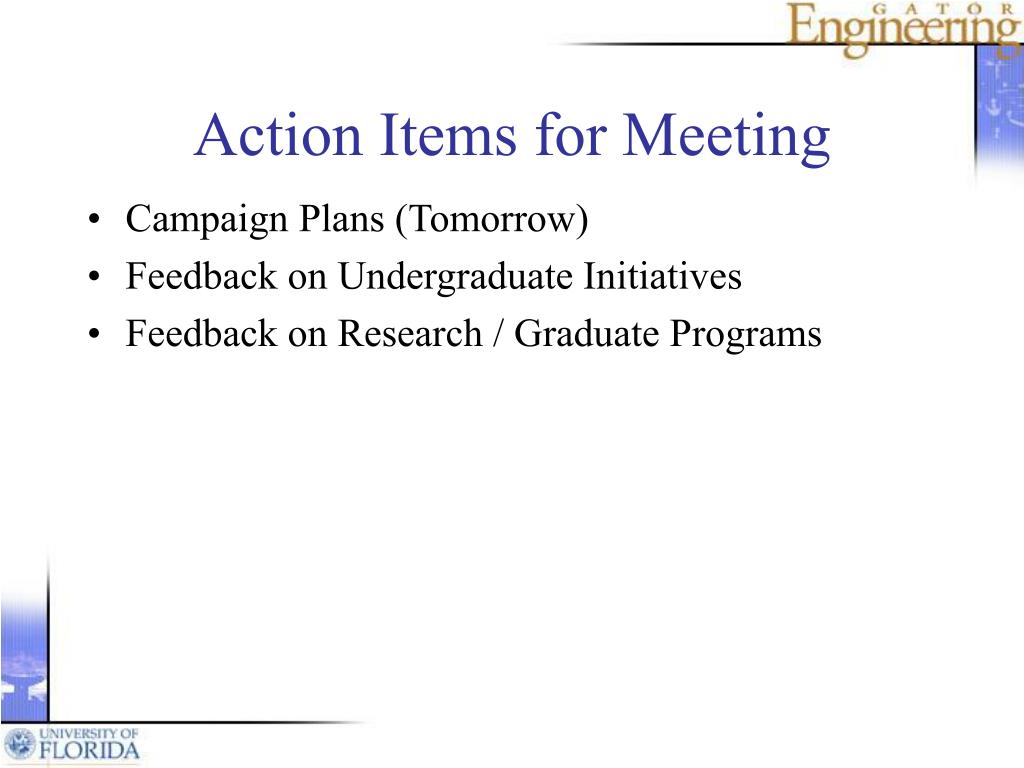 GATOR
Engineering

Action Items for Meeting

• Campaign Plans (Tomorrow)
• Feedback on Undergraduate Initiatives
• Feedback on Research / Graduate Programs

UNIVERSITY OF
FLORIDA